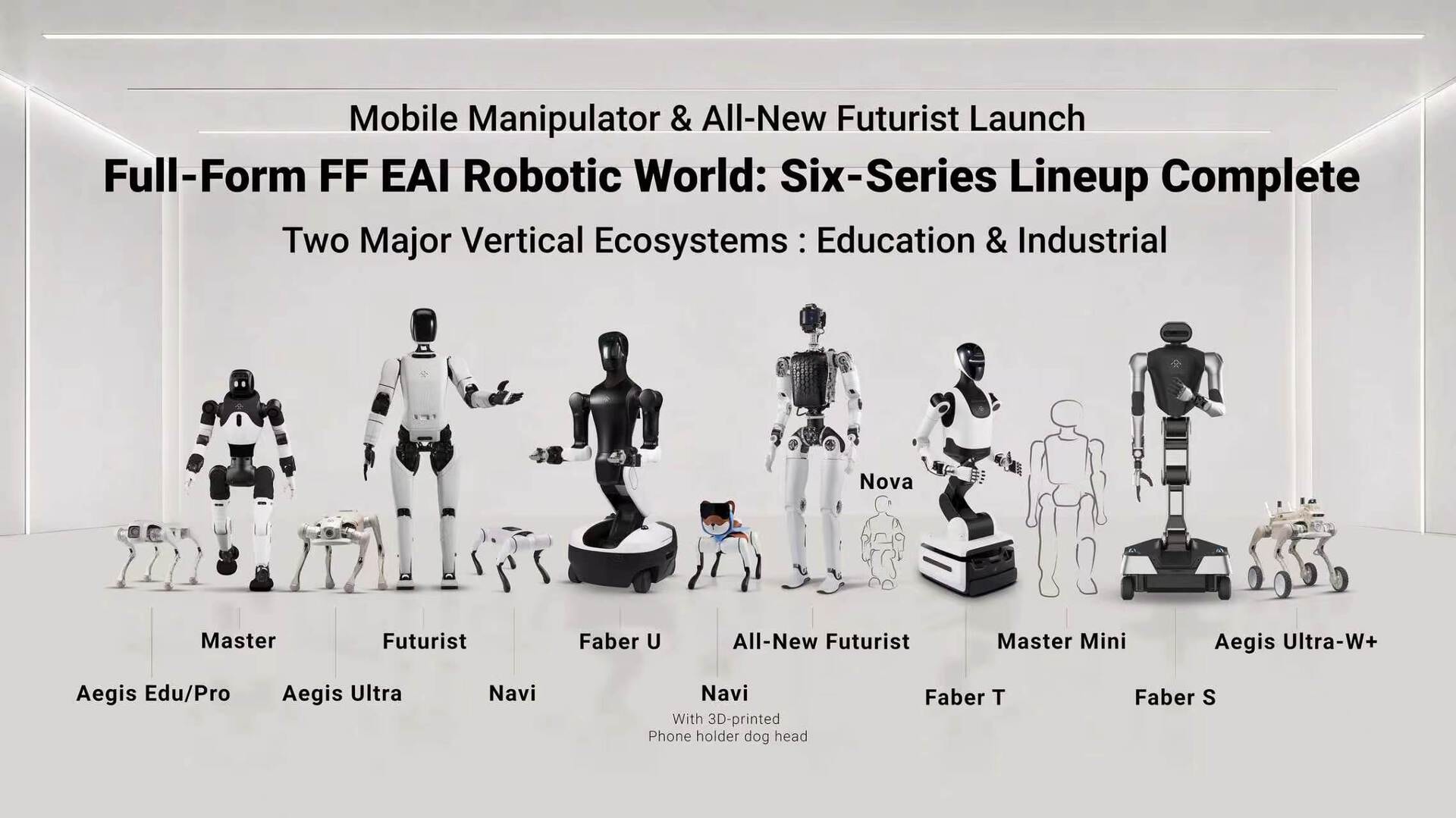 Mobile Manipulator & All-New Futurist Launch

Full-Form FF EAI Robotic World: Six-Series Lineup Complete

Two Major Vertical Ecosystems : Education & Industrial

Nova

Master

Futurist

Faber U

All-New Futurist

Master Mini

Aegis Ultra-W+

Aegis Edu/Pro

Aegis Ultra

Navi

Navi
With 3D-printed
Phone holder dog head

Faber T

Faber S